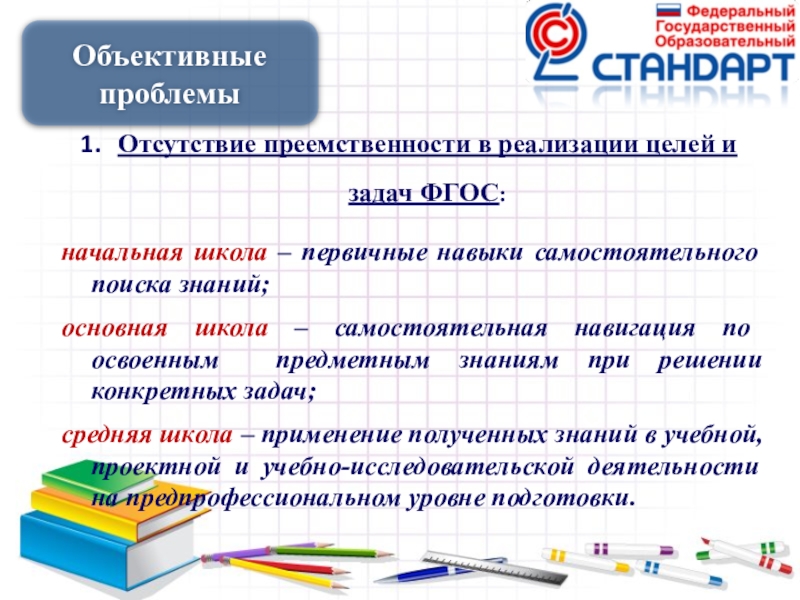 Объективные проблемы

Федеральный Государственный Образовательный СТАНДАРТ

1. Отсутствие преемственности в реализации целей и задач ФГОС:

начальная школа – первичные навыки самостоятельного поиска знаний;

основная школа – самостоятельная навигация по освоенным предметным знаниям при решении конкретных задач;

средняя школа – применение полученных знаний в учебной, проектной и учебно-исследовательской деятельности на предпрофессиональном уровне подготовки.